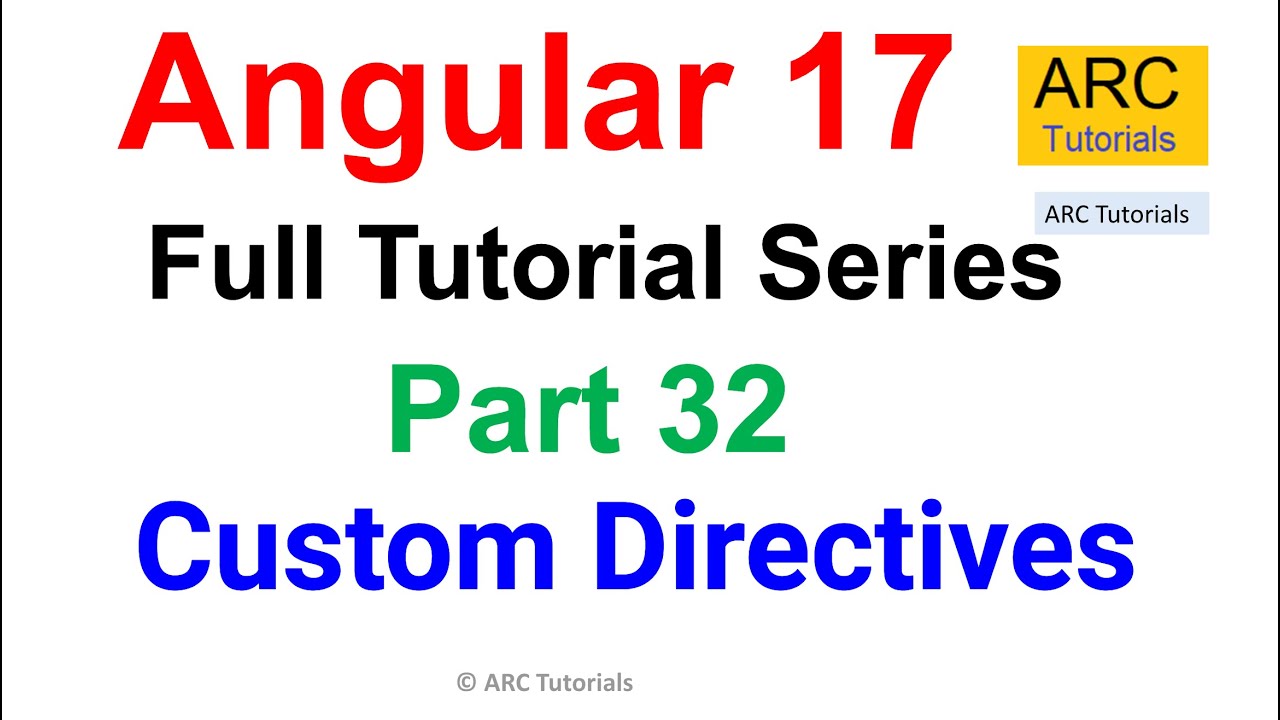 Angular 17

ARC
Tutorials

ARC Tutorials

Full Tutorial Series

Part 32

Custom Directives

© ARC Tutorials